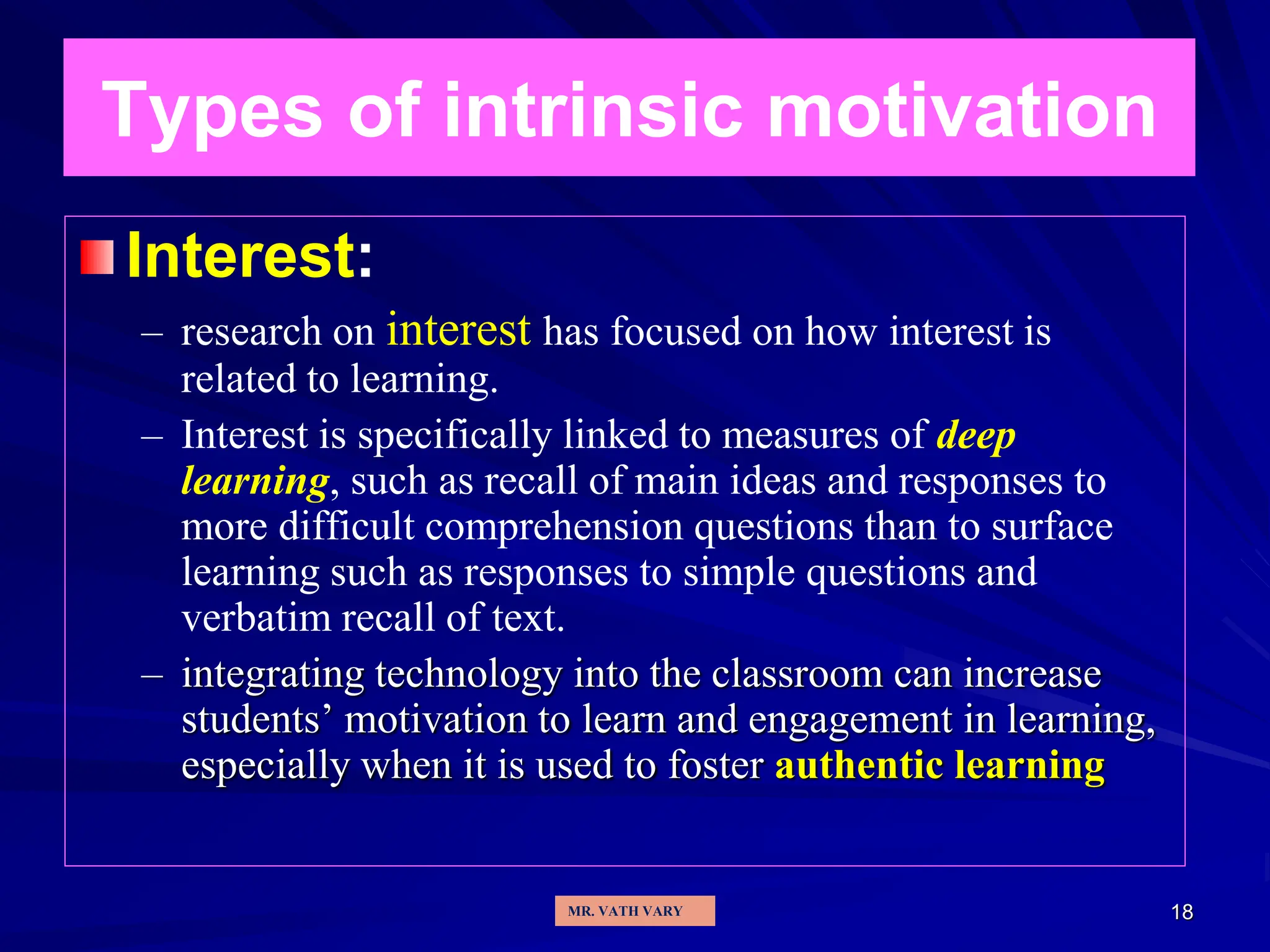 Types of intrinsic motivation

Interest:

– research on interest has focused on how interest is related to learning.

– Interest is specifically linked to measures of deep learning, such as recall of main ideas and responses to more difficult comprehension questions than to surface learning such as responses to simple questions and verbatim recall of text.

– integrating technology into the classroom can increase students' motivation to learn and engagement in learning, especially when it is used to foster authentic learning

MR. VATH VARY

18